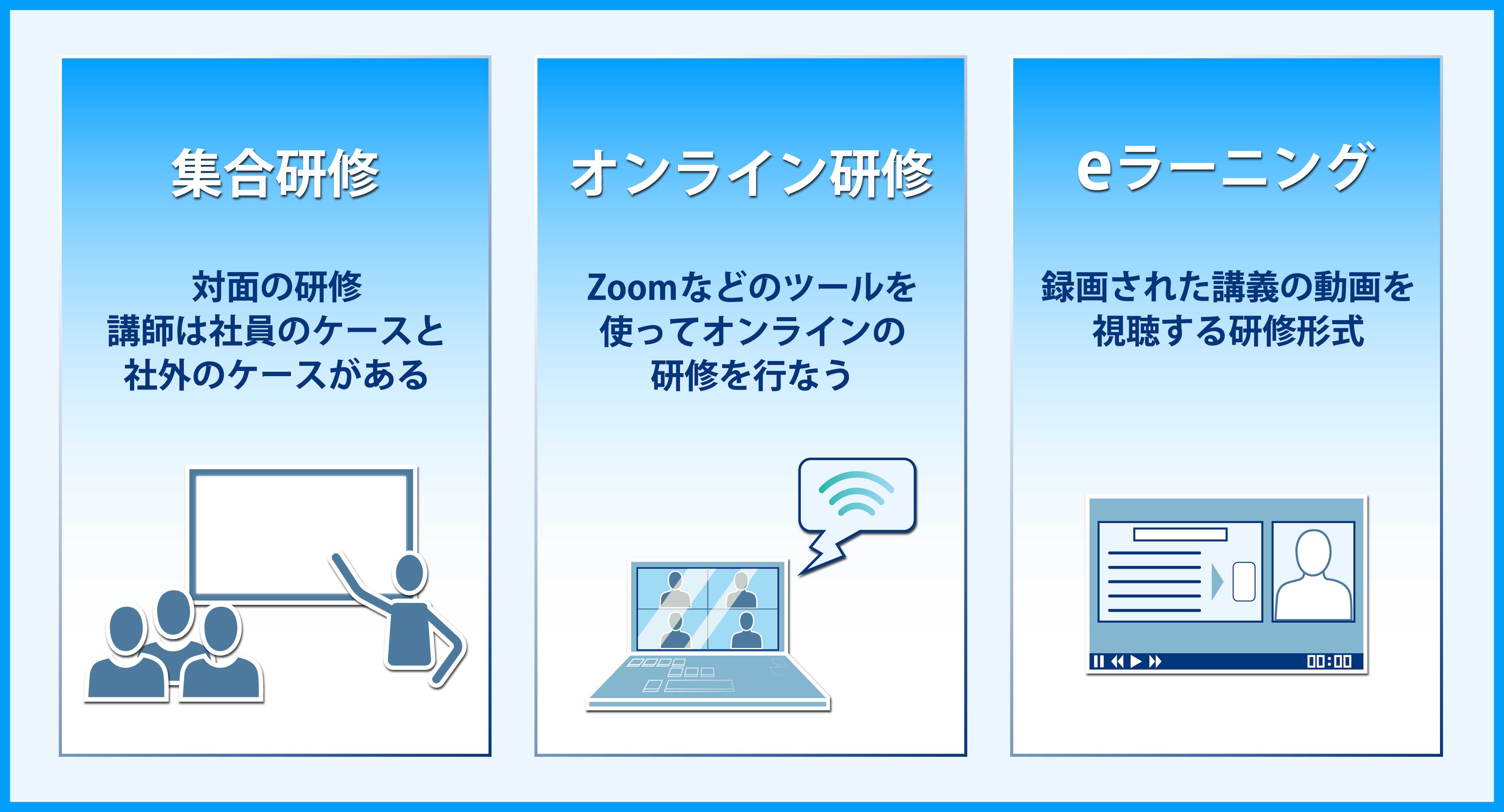 集合研修

対面の研修
講師は社員のケースと
社外のケースがある

オンライン研修

Zoomなどのツールを
使ってオンラインの
研修を行なう

eラーニング

録画された講義の動画を
視聴する研修形式

00:00